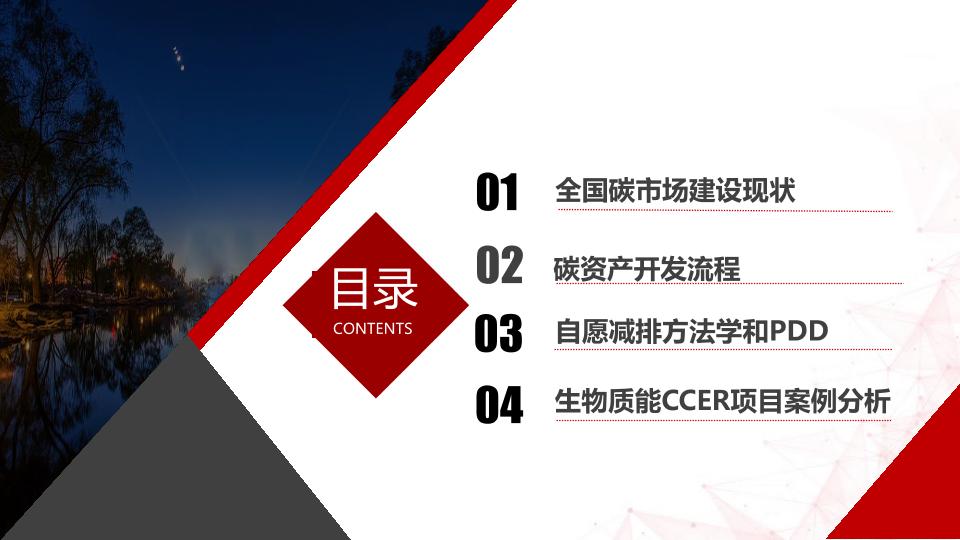 目录
CONTENTS

01 全国碳市场建设现状

02 碳资产开发流程

03 自愿减排方法学和PDD

04 生物质能CCER项目案例分析